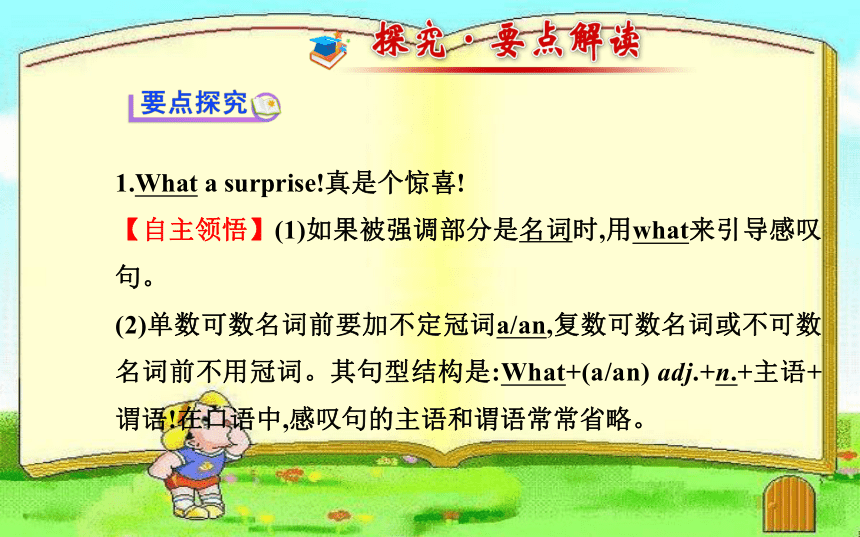 探究·要点解读

要点探究

1.What a surprise!真是个惊喜!

【自主领悟】(1)如果被强调部分是名词时,用what来引导感叹句。

(2)单数可数名词前要加不定冠词a/an,复数可数名词或不可数名词前不用冠词。其句型结构是:What+(a/an) adj.+n.+主语+谓语!在口语中,感叹句的主语和谓语常常省略。